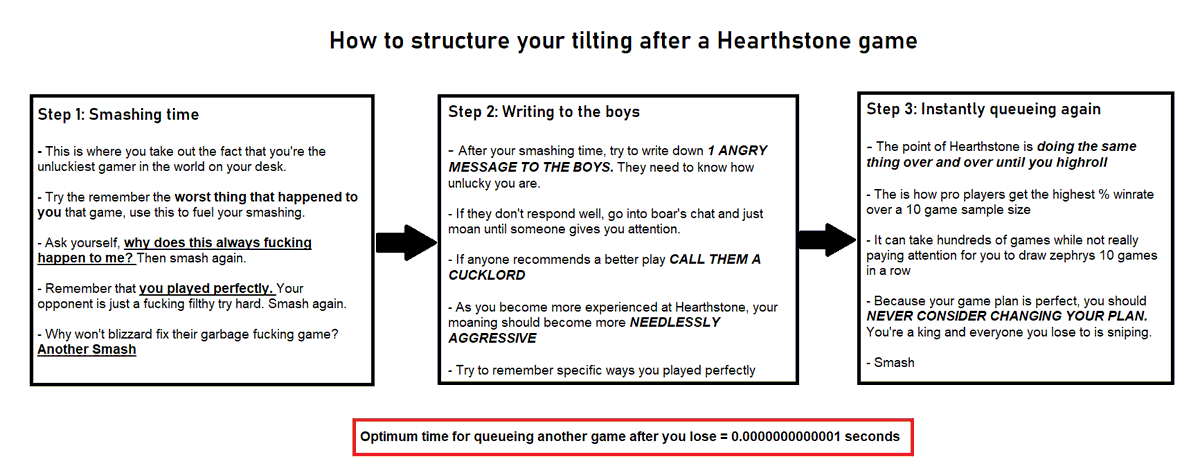 How to structure your tilting after a Hearthstone game

Step 1: Smashing time

- This is where you take out the fact that you're the unluckiest gamer in the world on your desk.

- Try the remember the worst thing that happened to you that game, use this to fuel your smashing.

- Ask yourself, why does this always fucking happen to me? Then smash again.

- Remember that you played perfectly. Your opponent is just a fucking filthy try hard. Smash again.

- Why won't blizzard fix their garbage fucking game? Another Smash

Step 2: Writing to the boys

- After your smashing time, try to write down 1 ANGRY MESSAGE TO THE BOYS. They need to know how unlucky you are.

- If they don't respond well, go into boar's chat and just moan until someone gives you attention.

- If anyone recommends a better play CALL THEM A CUCKLORD

- As you become more experienced at Hearthstone, your moaning should become more NEEDLESSLY AGGRESSIVE

- Try to remember specific ways you played perfectly

Step 3: Instantly queueing again

- The point of Hearthstone is doing the same thing over and over until you highroll

- The is how pro players get the highest % winrate over a 10 game sample size

- It can take hundreds of games while not really paying attention for you to draw zephrys 10 games in a row

- Because your game plan is perfect, you should NEVER CONSIDER CHANGING YOUR PLAN. You're a king and everyone you lose to is sniping.

- Smash

Optimum time for queueing another game after you lose = 0.0000000000001 seconds